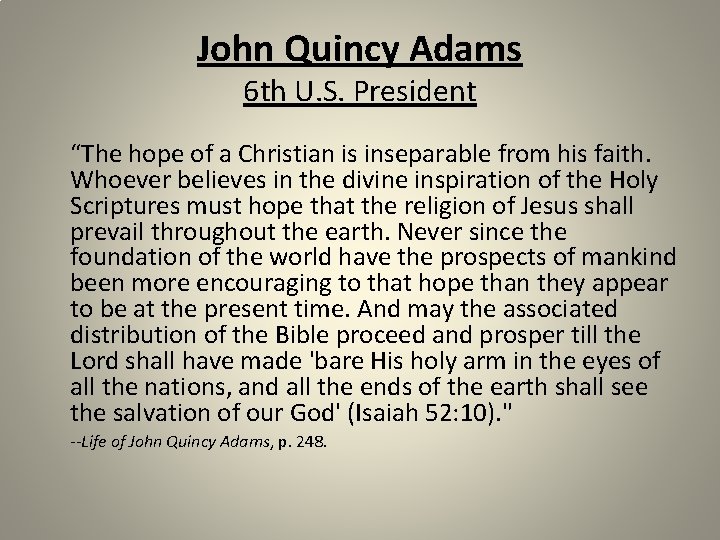 John Quincy Adams
6th U.S. President

“The hope of a Christian is inseparable from his faith. Whoever believes in the divine inspiration of the Holy Scriptures must hope that the religion of Jesus shall prevail throughout the earth. Never since the foundation of the world have the prospects of mankind been more encouraging to that hope than they appear to be at the present time. And may the associated distribution of the Bible proceed and prosper till the Lord shall have made 'bare His holy arm in the eyes of all the nations, and all the ends of the earth shall see the salvation of our God' (Isaiah 52:10)."

--Life of John Quincy Adams, p. 248.